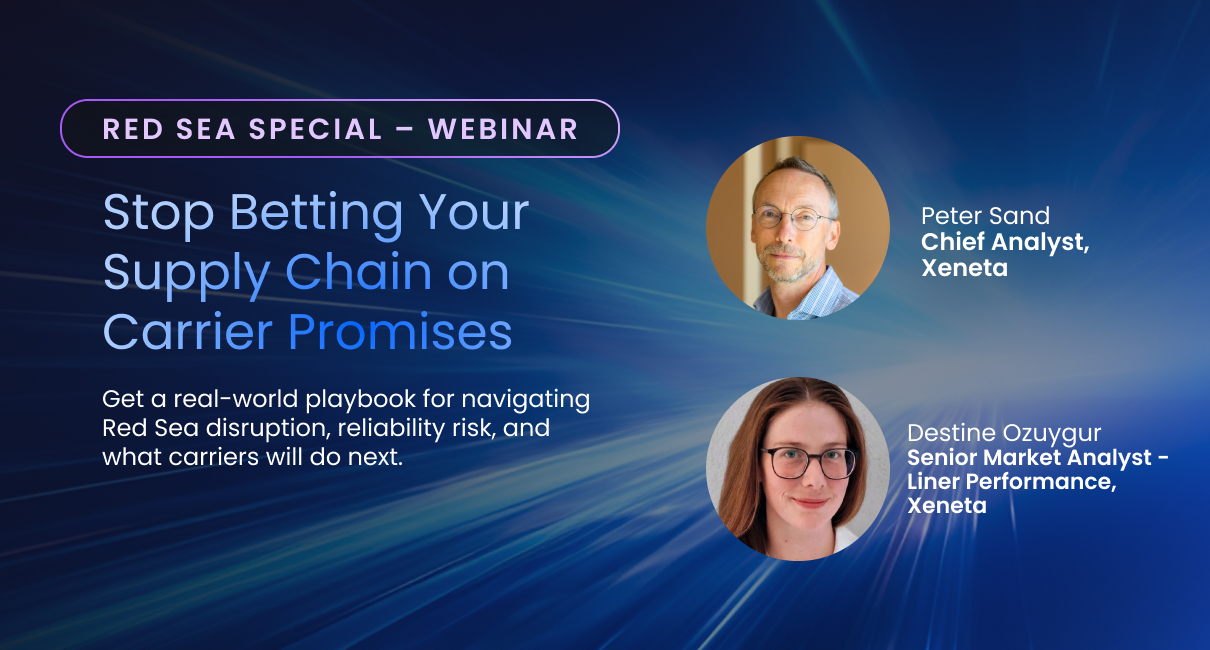 RED SEA SPECIAL – WEBINAR

Stop Betting Your Supply Chain on Carrier Promises

Get a real-world playbook for navigating Red Sea disruption, reliability risk, and what carriers will do next.

Peter Sand
Chief Analyst, Xeneta

Destine Ozuygur
Senior Market Analyst - Liner Performance, Xeneta